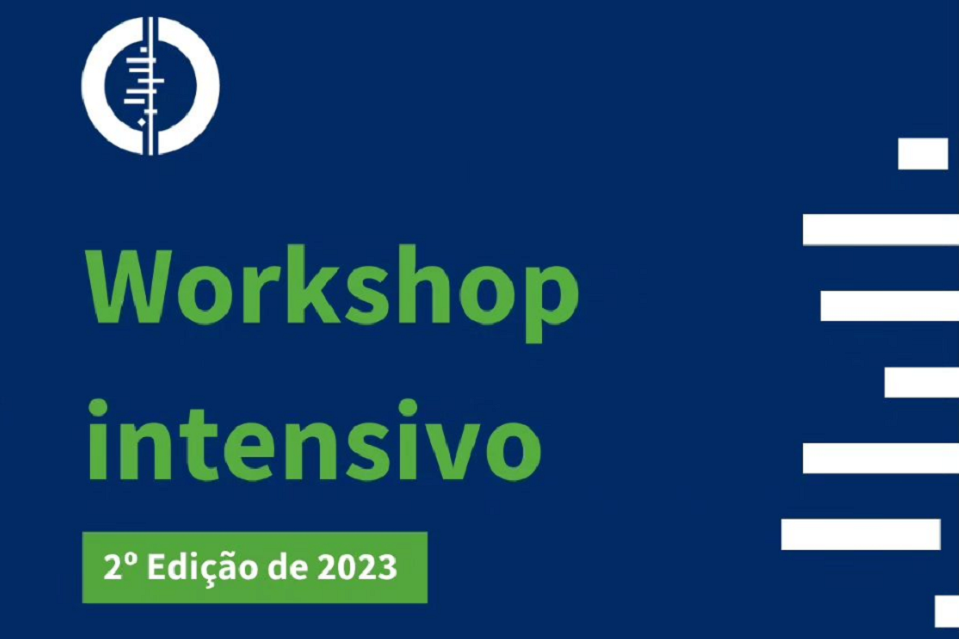 Workshop intensivo

2º Edição de 2023